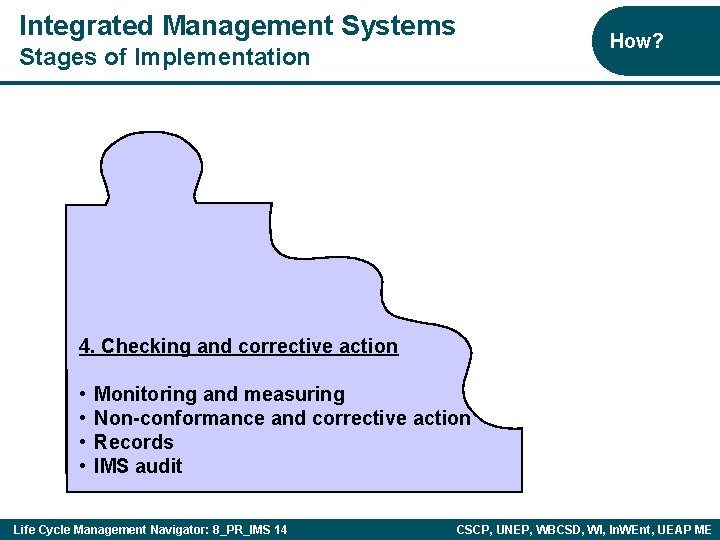 Integrated Management Systems
Stages of Implementation

How?

4. Checking and corrective action

• Monitoring and measuring
• Non-conformance and corrective action
• Records
• IMS audit

Life Cycle Management Navigator: 8_PR_IMS 14

CSCP, UNEP, WBCSD, WI, InWEnt, UEAP ME